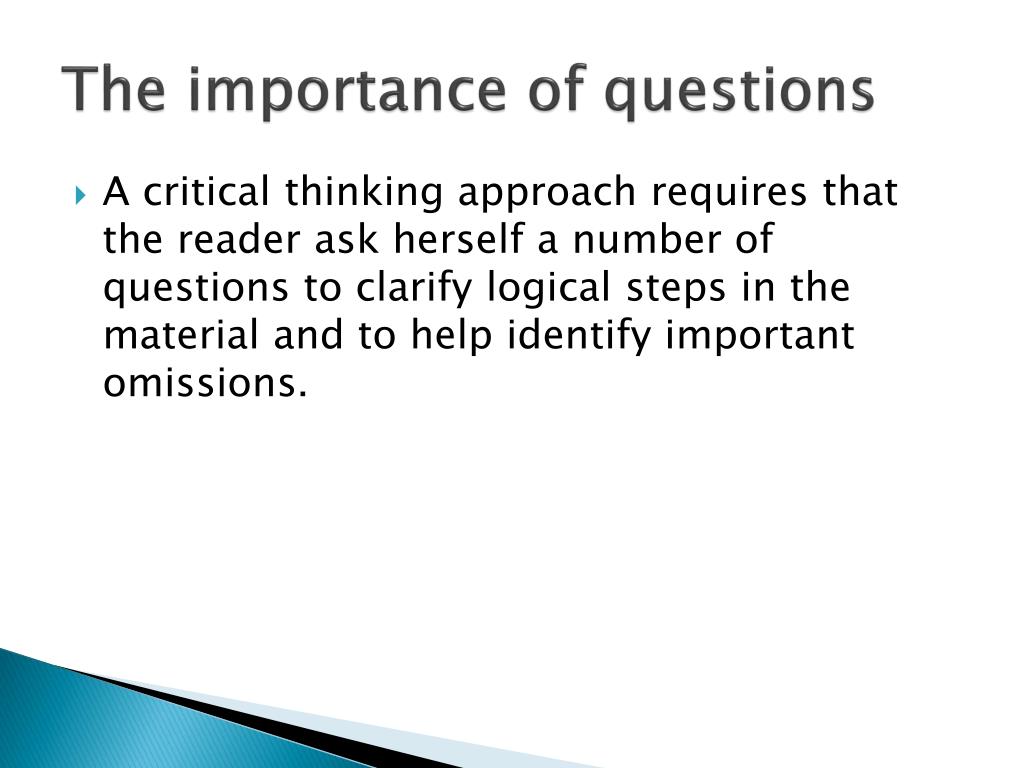 The importance of questions

A critical thinking approach requires that the reader ask herself a number of questions to clarify logical steps in the material and to help identify important omissions.